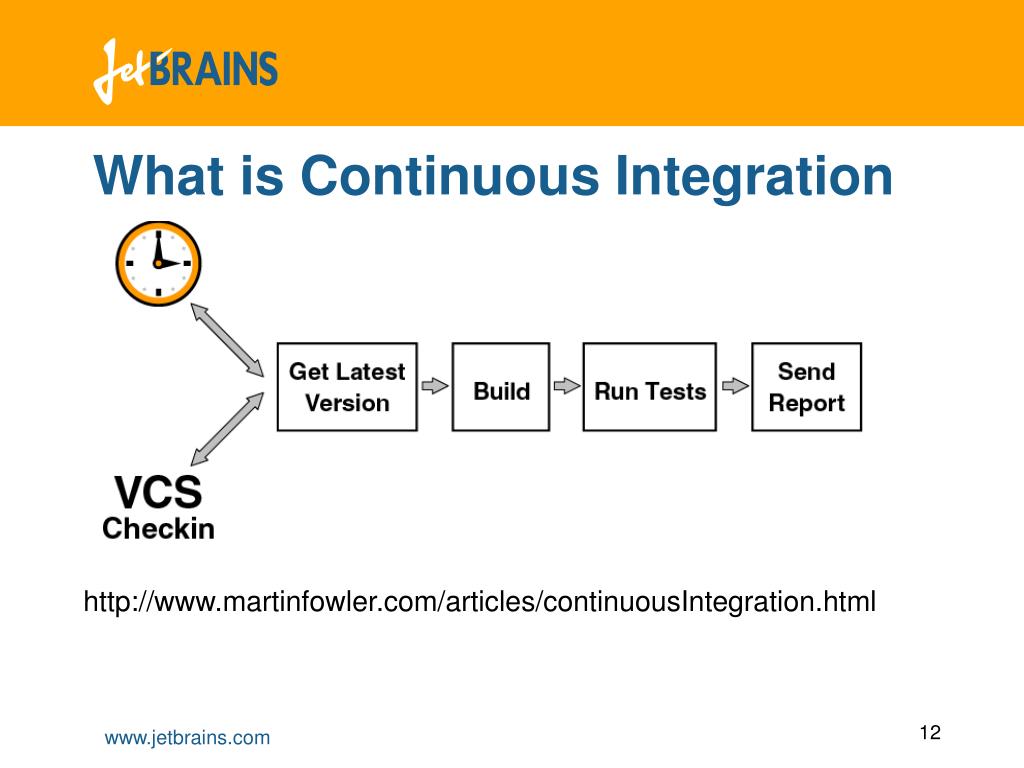 JetBRAINS

What is Continuous Integration

Get Latest Version

Build

Run Tests

Send Report

VCS Checkin

http://www.martinfowler.com/articles/continuousIntegration.html

www.jetbrains.com

12